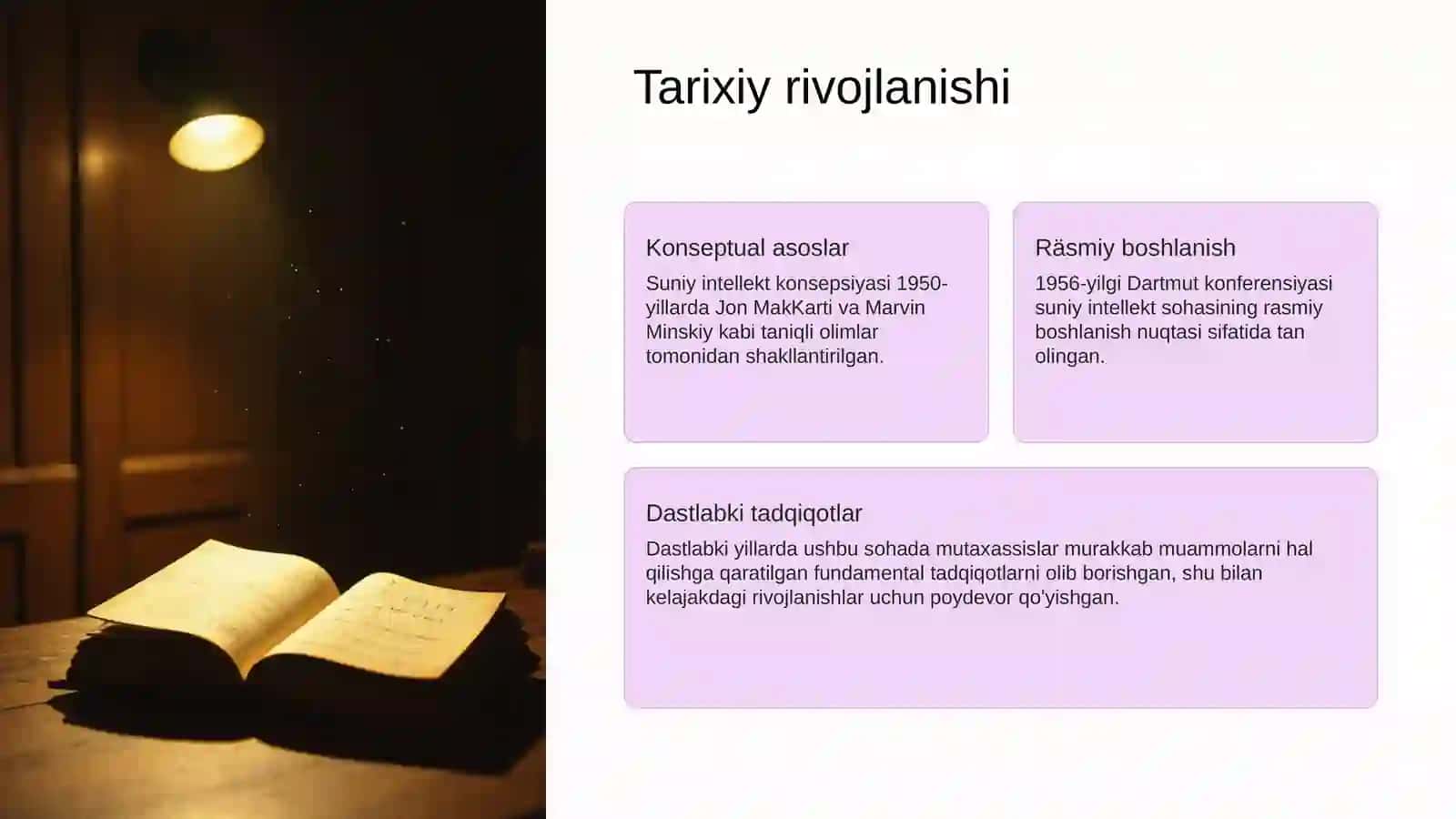 Tarixiy rivojlanishi

Konseptual asoslar

Suniy intellekt konsepsiyasi 1950-yillarda Jon MakKarti va Marvin Minskiy kabi taniqli olimlar tomonidan shakllantirilgan.

Räsmiy boshlanish

1956-yilgi Dartmut konferensiyasi suniy intellekt sohasining rasmiy boshlanish nuqtasi sifatida tan olingan.

Dastlabki tadqiqotlar

Dastlabki yillarda ushbu sohada mutaxassislar murakkab muammolarni hal qilishga qaratilgan fundamental tadqiqotlarni olib borishgan, shu bilan kelajakdagi rivojlanishlar uchun poydevor qo'yishgan.